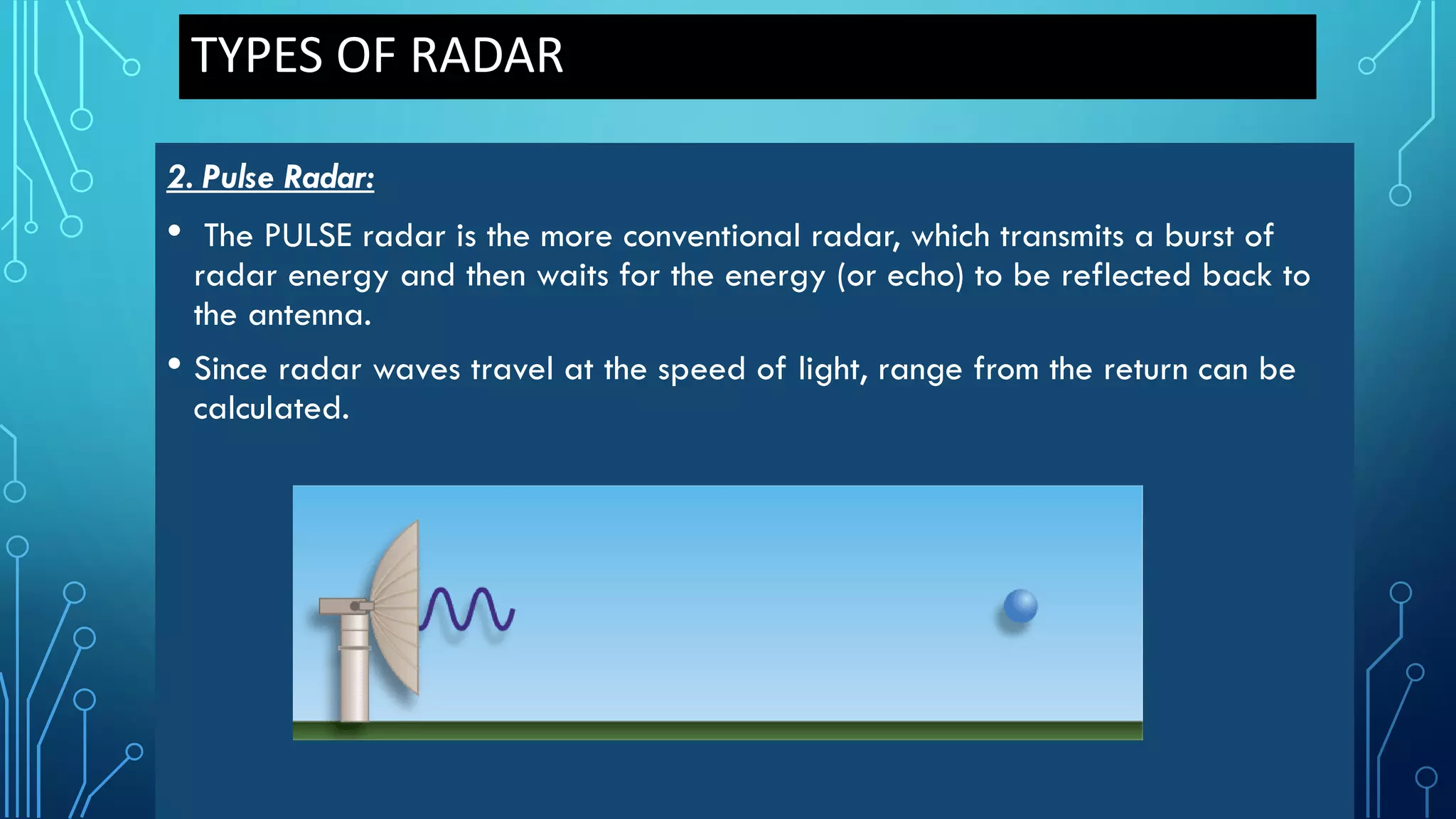 TYPES OF RADAR

2. Pulse Radar:

• The PULSE radar is the more conventional radar, which transmits a burst of radar energy and then waits for the energy (or echo) to be reflected back to the antenna.

• Since radar waves travel at the speed of light, range from the return can be calculated.